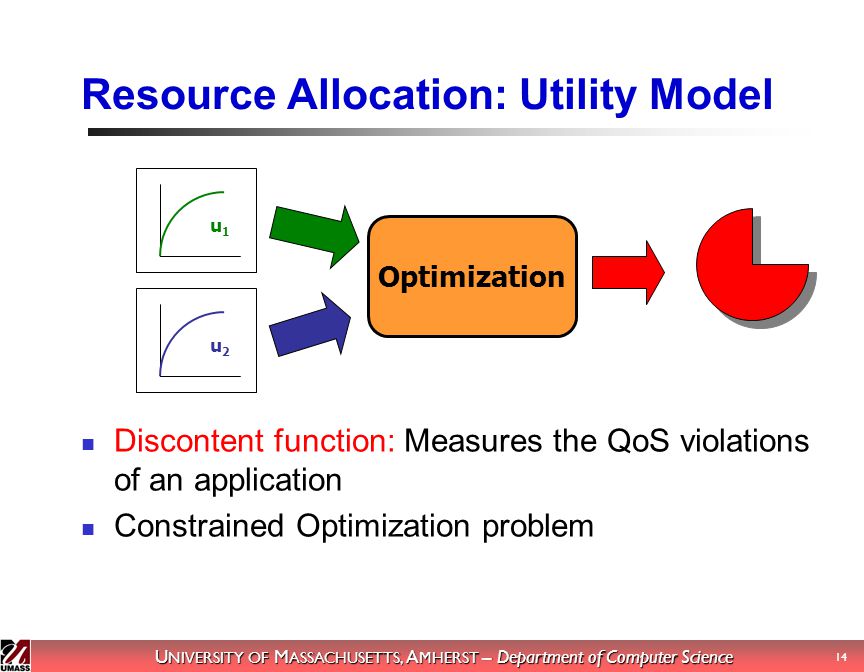 Resource Allocation: Utility Model

$u_1$

$u_2$

Optimization

- Discontent function: Measures the QoS violations of an application
- Constrained Optimization problem

UMASS

UNIVERSITY OF MASSACHUSETTS, AMHERST – Department of Computer Science

14